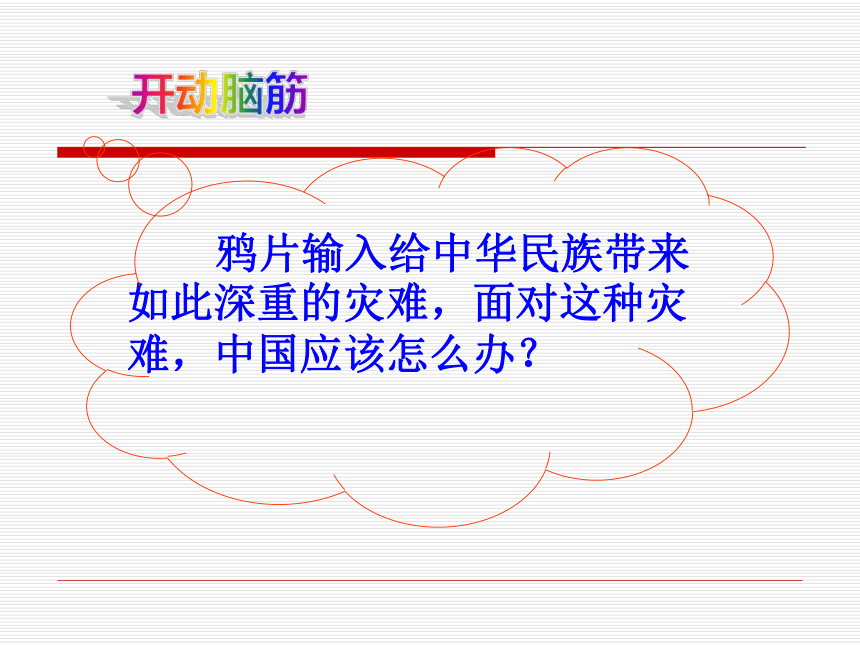 开动脑筋

鸦片输入给中华民族带来如此深重的灾难，面对这种灾难，中国应该怎么办？